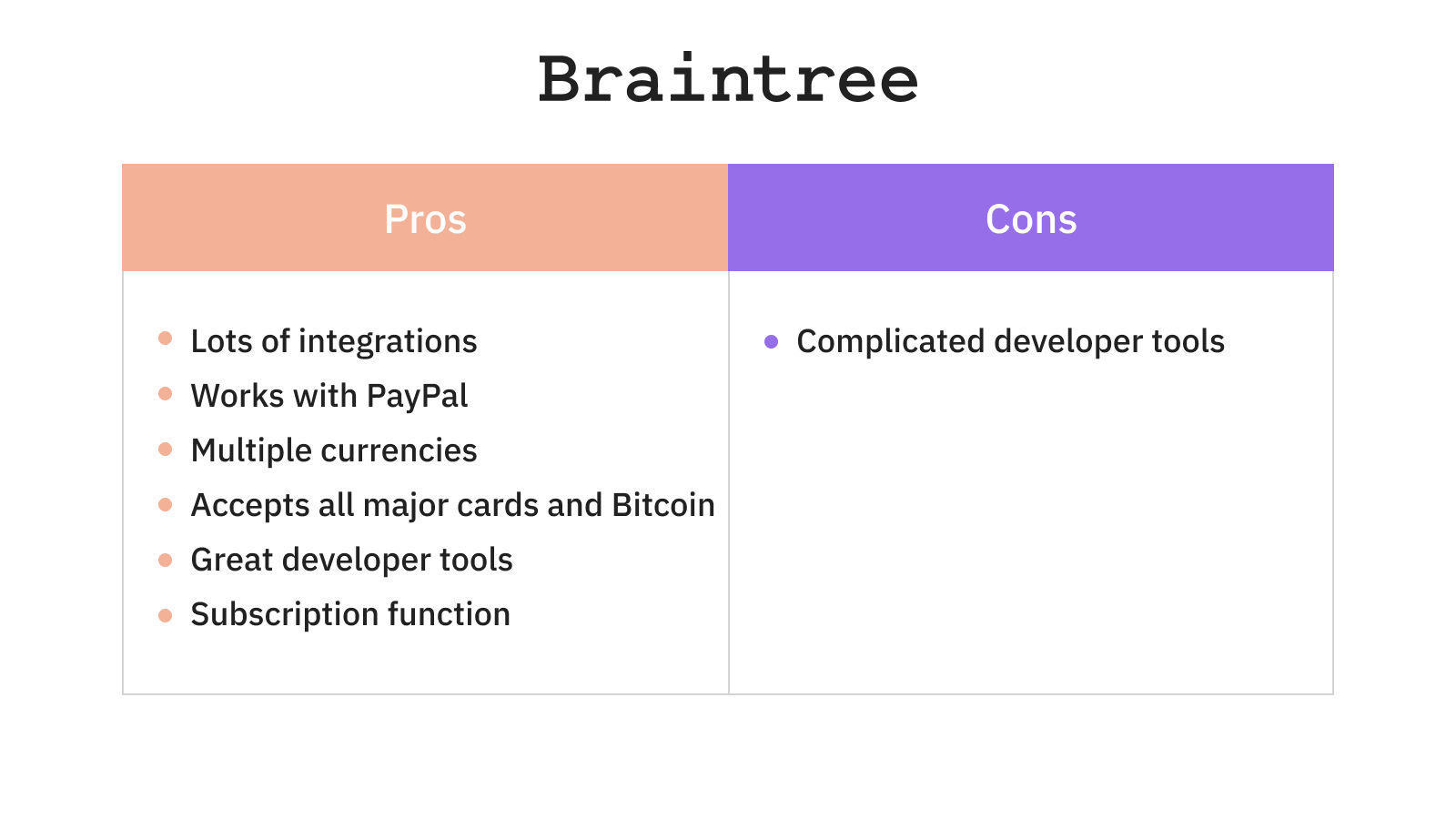 Braintree

| Pros | Cons |
|---|---|
| • Lots of integrations<br>• Works with PayPal<br>• Multiple currencies<br>• Accepts all major cards and Bitcoin<br>• Great developer tools<br>• Subscription function | • Complicated developer tools |